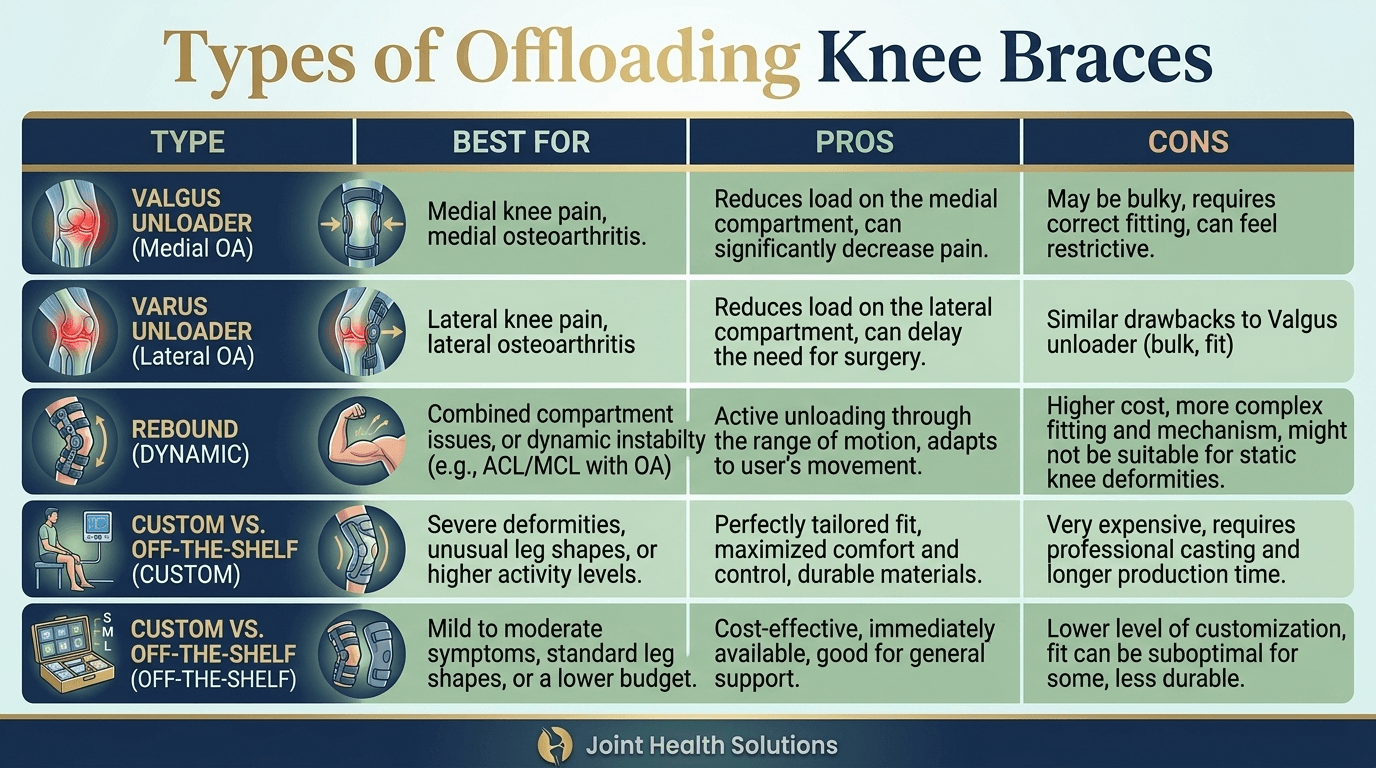 Types of Offloading Knee Braces

| TYPE | BEST FOR | PROS | CONS |
|---|---|---|---|
| VALGUS UNLOADER (Medial OA) | Medial knee pain, medial osteoarthritis. | Reduces load on the medial compartment, can significantly decrease pain. | May be bulky, requires correct fitting, can feel restrictive. |
| VARUS UNLOADER (Lateral OA) | Lateral knee pain, lateral osteoarthritis | Reduces load on the lateral compartment, can delay the need for surgery. | Similar drawbacks to Valgus unloader (bulk, fit) |
| REBOUND (DYNAMIC) | Combined compartment issues, or dynamic instability (e.g., ACL/MCL with OA) | Active unloading through the range of motion, adapts to user's movement. | Higher cost, more complex fitting and mechanism, might not be suitable for static knee deformities. |
| CUSTOM VS. OFF-THE-SHELF (CUSTOM) | Severe deformities, unusual leg shapes, or higher activity levels. | Perfectly tailored fit, maximized comfort and control, durable materials. | Very expensive, requires professional casting and longer production time. |
| S M L CUSTOM VS. OFF-THE-SHELF (OFF-THE-SHELF) | Mild to moderate symptoms, standard leg shapes, or a lower budget. | Cost-effective, immediately available, good for general support. | Lower level of customization, fit can be suboptimal for some, less durable. |

Joint Health Solutions